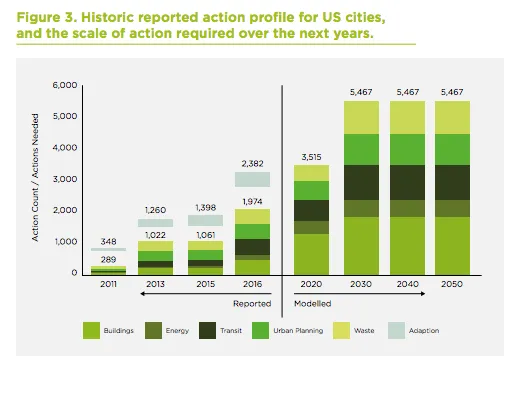 Figure 3. Historic reported action profile for US cities, and the scale of action required over the next years.

Action Count / Actions Needed

6,000
5,000
4,000
3,000
2,000
1,000
0

348
289
1,260
1,022
1,398
1,061
2,382
1,974
3,515
5,467
5,467
5,467

2011
2013
2015
2016
2020
2030
2040
2050

Reported
Modelled

Buildings
Energy
Transit
Urban Planning
Waste
Adaption